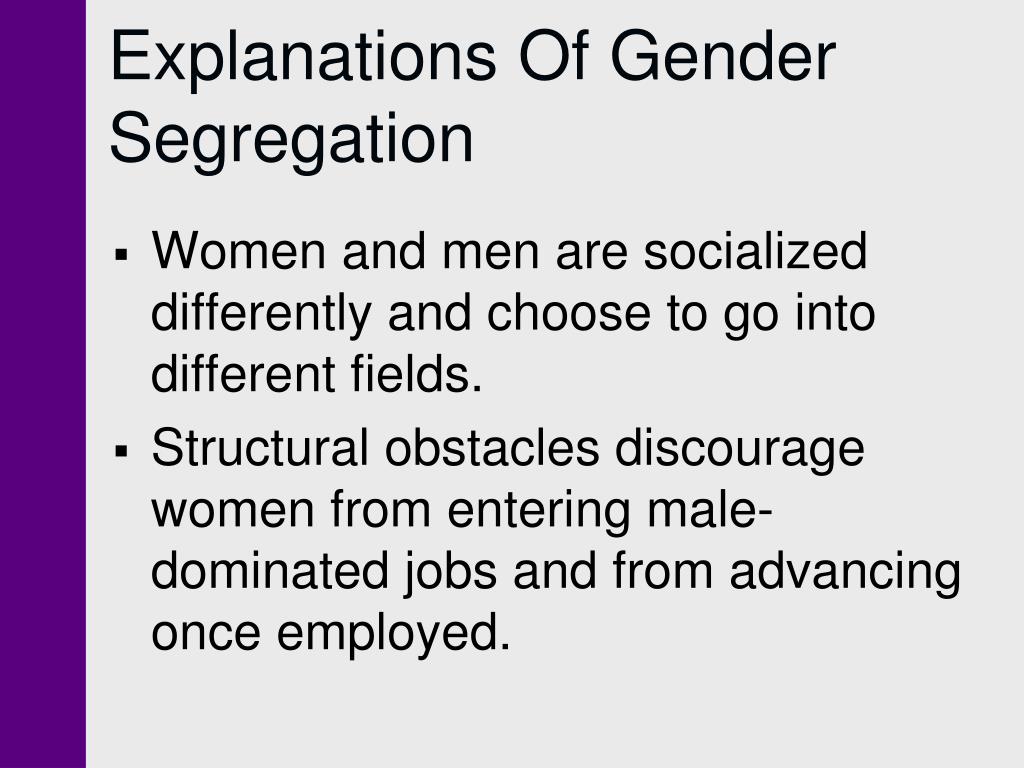 Explanations Of Gender Segregation

▪ Women and men are socialized differently and choose to go into different fields.
▪ Structural obstacles discourage women from entering male-dominated jobs and from advancing once employed.